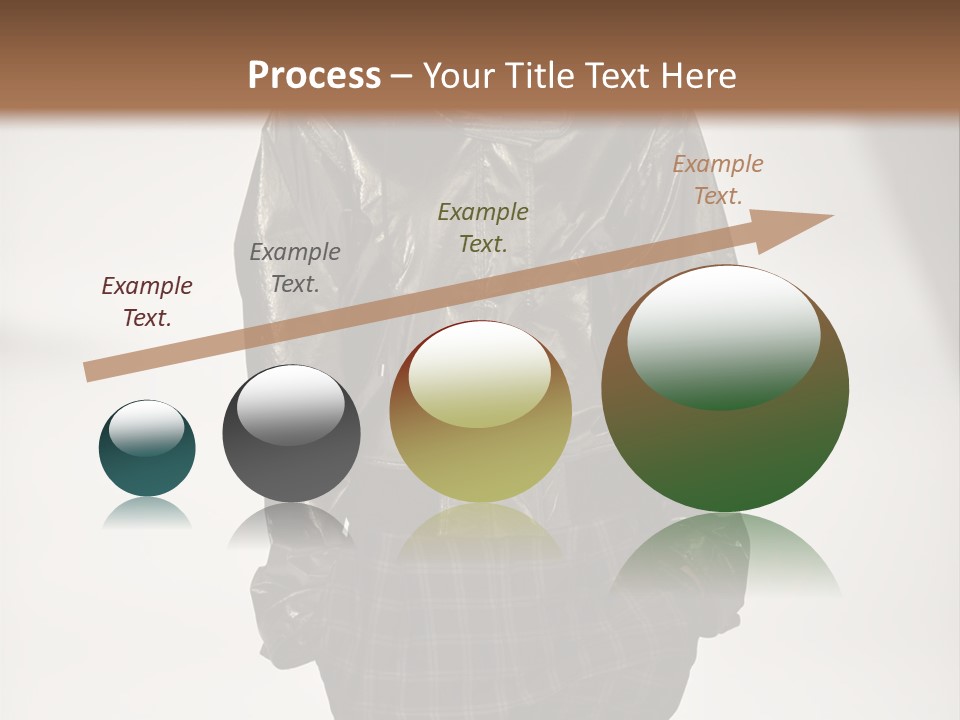 Process – Your Title Text Here

Example Text.

Example Text.

Example Text.

Example Text.